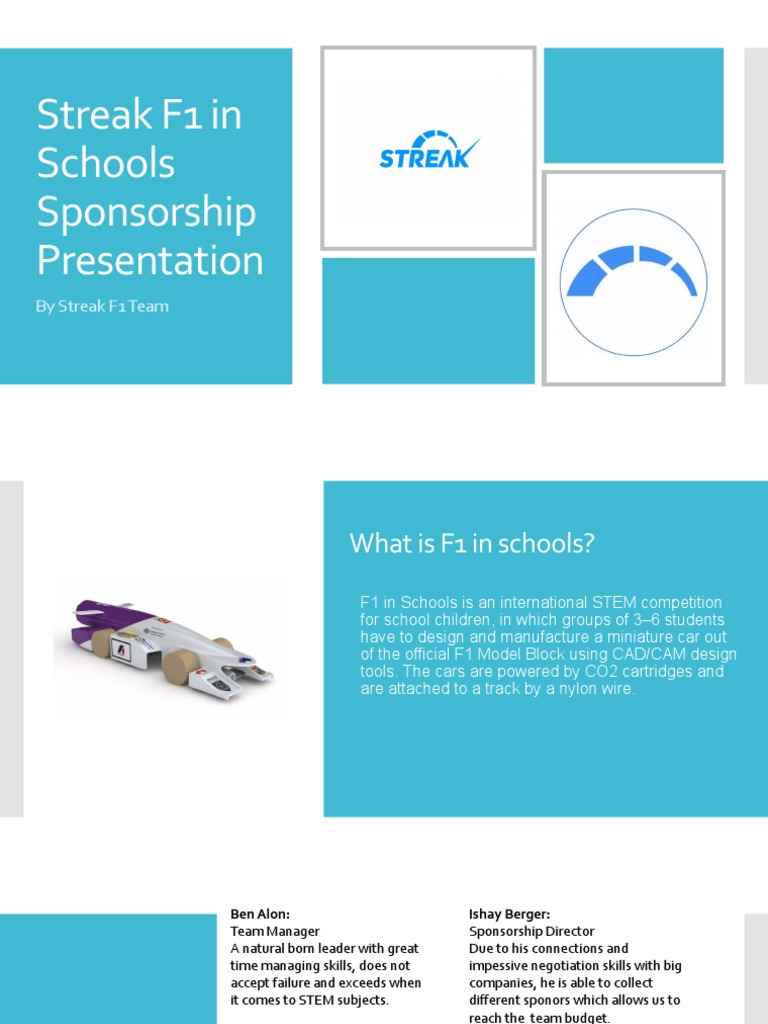 Streak F1 in Schools Sponsorship Presentation

By Streak F1 Team

STREAK

What is F1 in schools?

F1 in Schools is an international STEM competition for school children, in which groups of 3–6 students have to design and manufacture a miniature car out of the official F1 Model Block using CAD/CAM design tools. The cars are powered by CO2 cartridges and are attached to a track by a nylon wire.

Ben Alon:
Team Manager
A natural born leader with great time managing skills, does not accept failure and exceeds when it comes to STEM subjects.

Ishay Berger:
Sponsorship Director
Due to his connections and impessive negotiation skills with big companies, he is able to collect different sponors which allows us to reach the team budget.